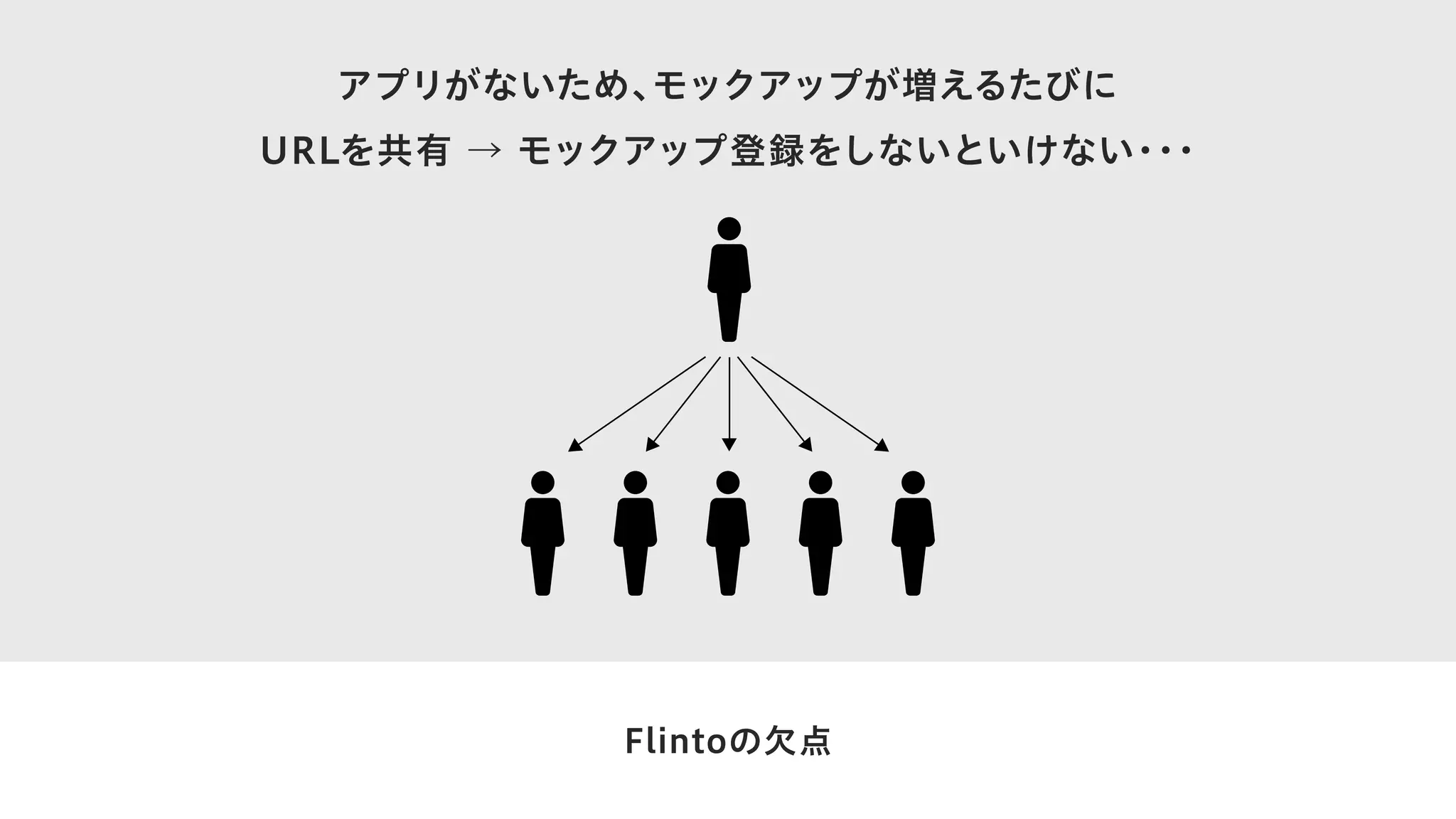 アプリがないため、モックアップが増えるたびに
URLを共有 → モックアップ登録をしないといけない･･･

Flintoの欠点